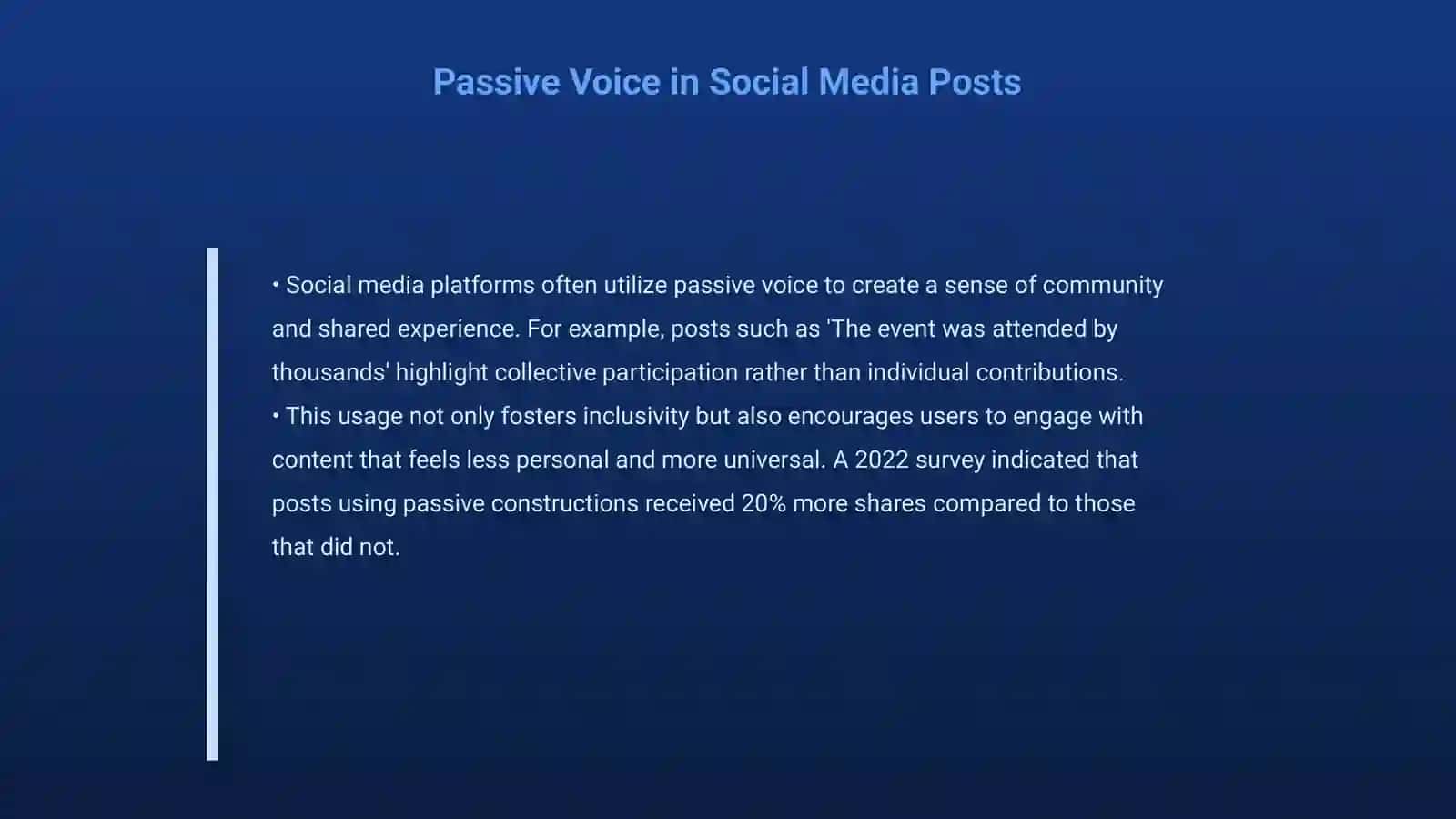 Passive Voice in Social Media Posts

• Social media platforms often utilize passive voice to create a sense of community and shared experience. For example, posts such as 'The event was attended by thousands' highlight collective participation rather than individual contributions.
• This usage not only fosters inclusivity but also encourages users to engage with content that feels less personal and more universal. A 2022 survey indicated that posts using passive constructions received 20% more shares compared to those that did not.